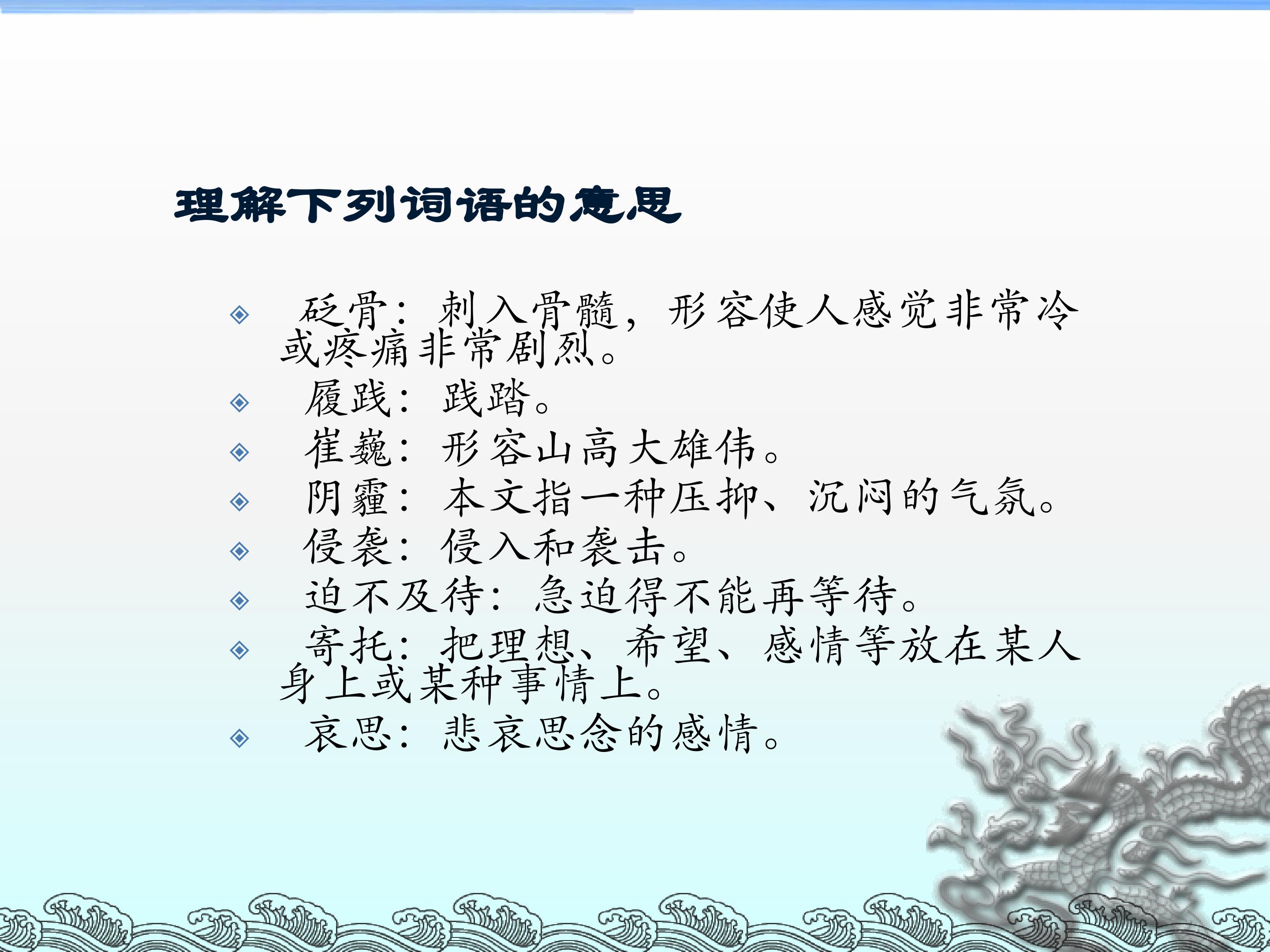 理解下列词语的意思

砭骨：刺入骨髓，形容使人感觉非常冷或疼痛非常剧烈。

履践：践踏。

崔巍：形容山高大雄伟。

阴霾：本文指一种压抑、沉闷的气氛。

侵袭：侵入和袭击。

迫不及待：急迫得不能再等待。

寄托：把理想、希望、感情等放在某人身上或某种事情上。

哀思：悲哀思念的感情。